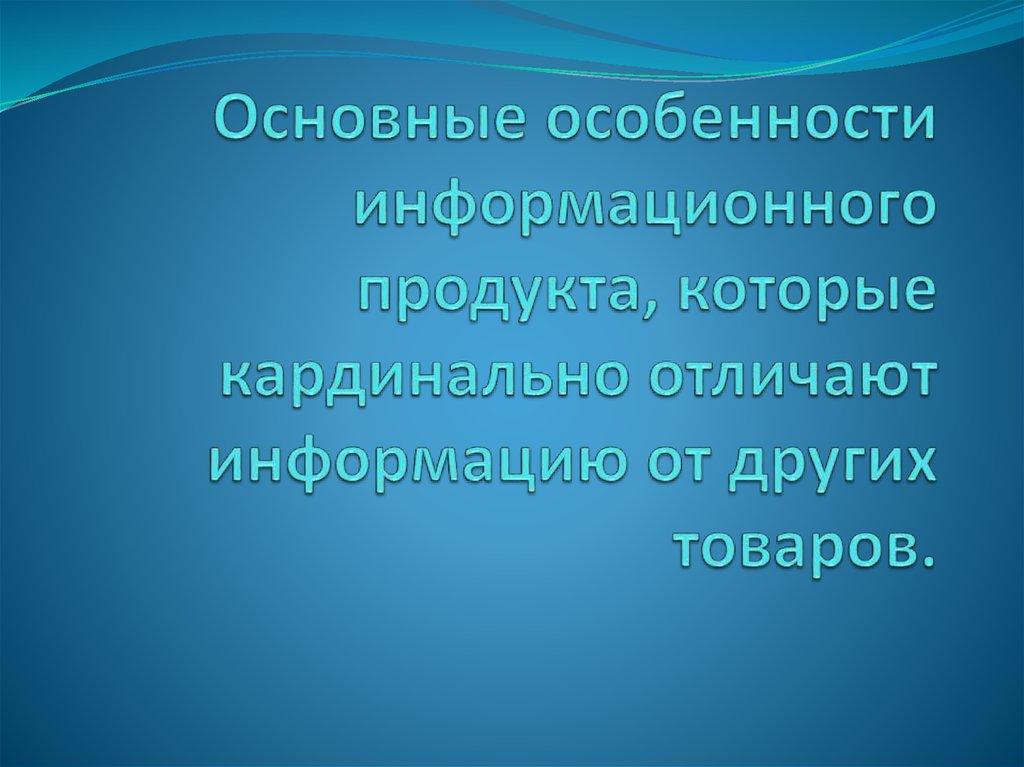 Основные особенности информационного продукта, которые кардинально отличают информацию от других товаров.